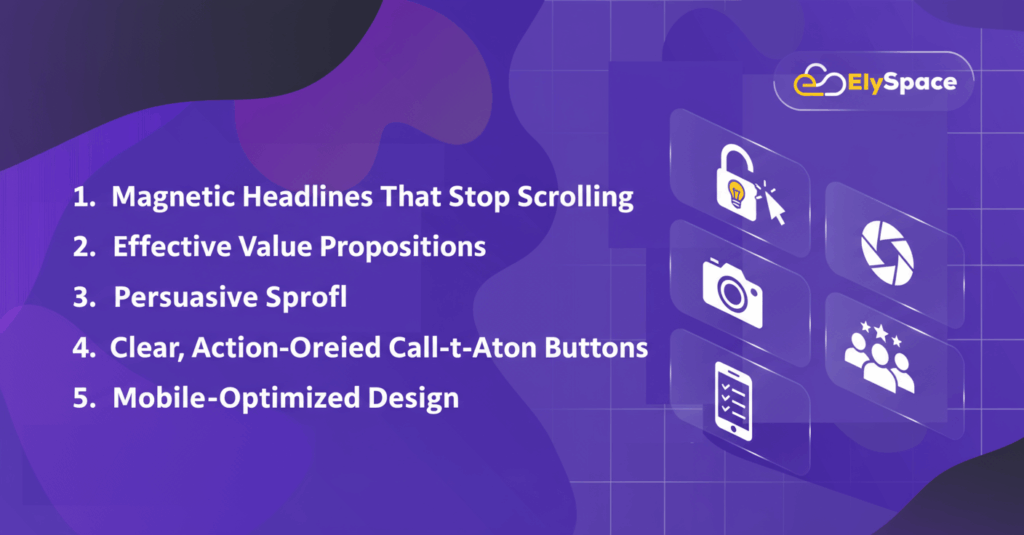 ElySpace

1. Magnetic Headlines That Stop Scrolling
2. Effective Value Propositions
3. Persuasive Sprofl
4. Clear, Action-Oreied Call-t-Aton Buttons
5. Mobile-Optimized Design